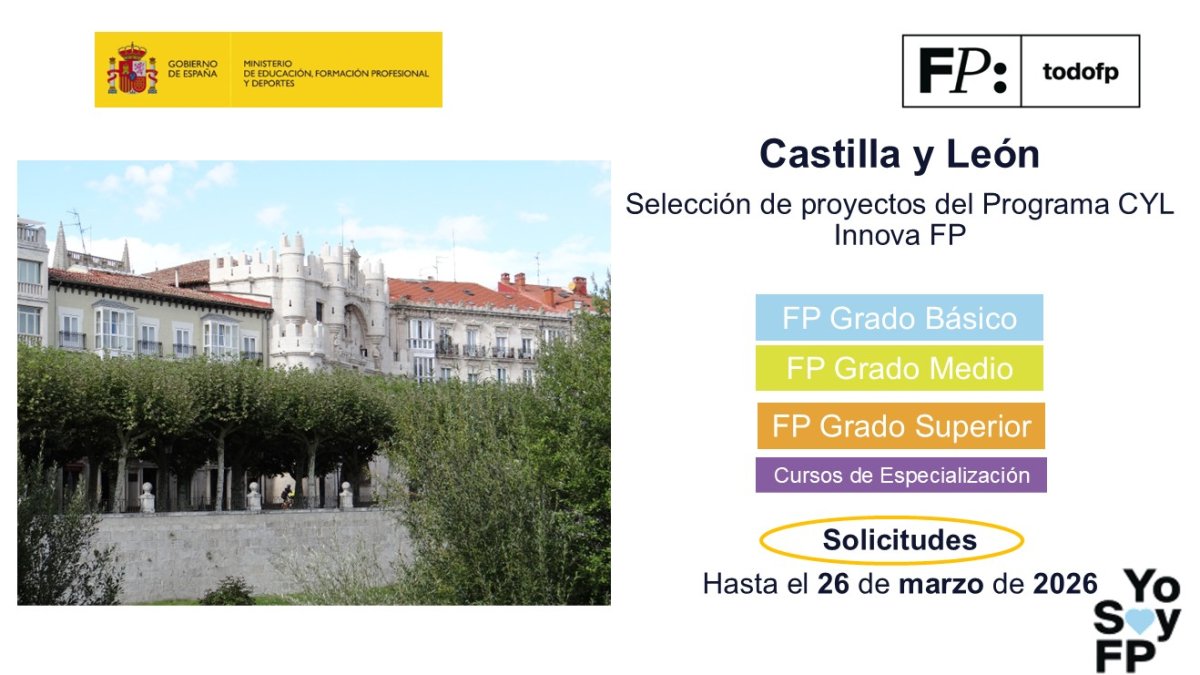 GOBIERNO DE ESPAÑA

MINISTERIO DE EDUCACIÓN, FORMACIÓN PROFESIONAL Y DEPORTES

FP: todofp

Castilla y León

Selección de proyectos del Programa CYL Innova FP

FP Grado Básico

FP Grado Medio

FP Grado Superior

Cursos de Especialización

Solicitudes

Hasta el 26 de marzo de 2026

Yo Soy FP